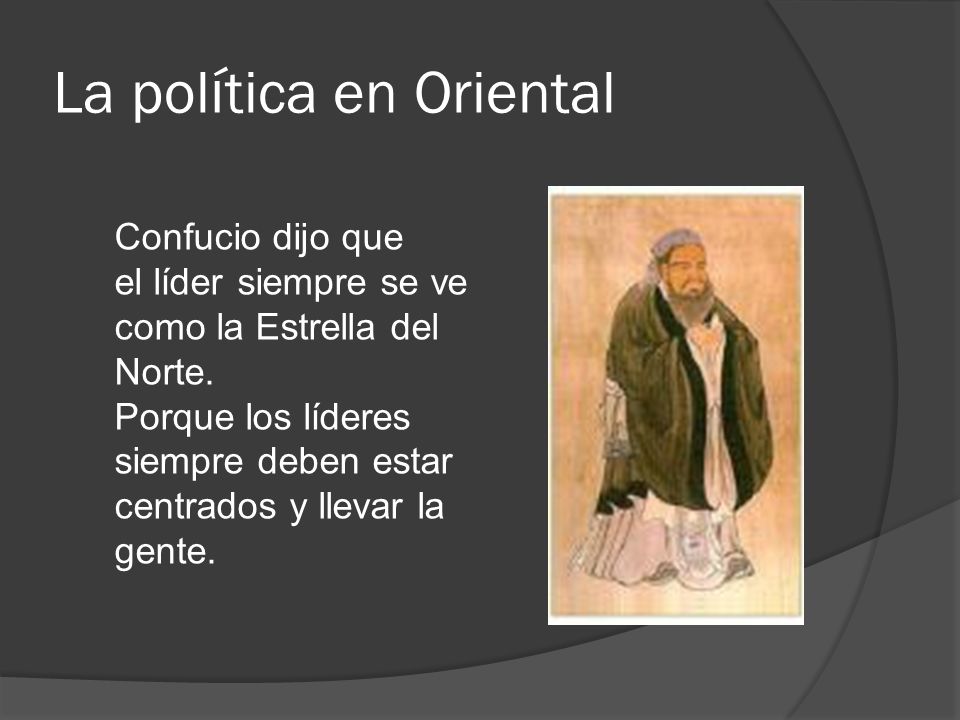 La política en Oriental

Confucio dijo que el líder siempre se ve como la Estrella del Norte.
Porque los líderes siempre deben estar centrados y llevar la gente.